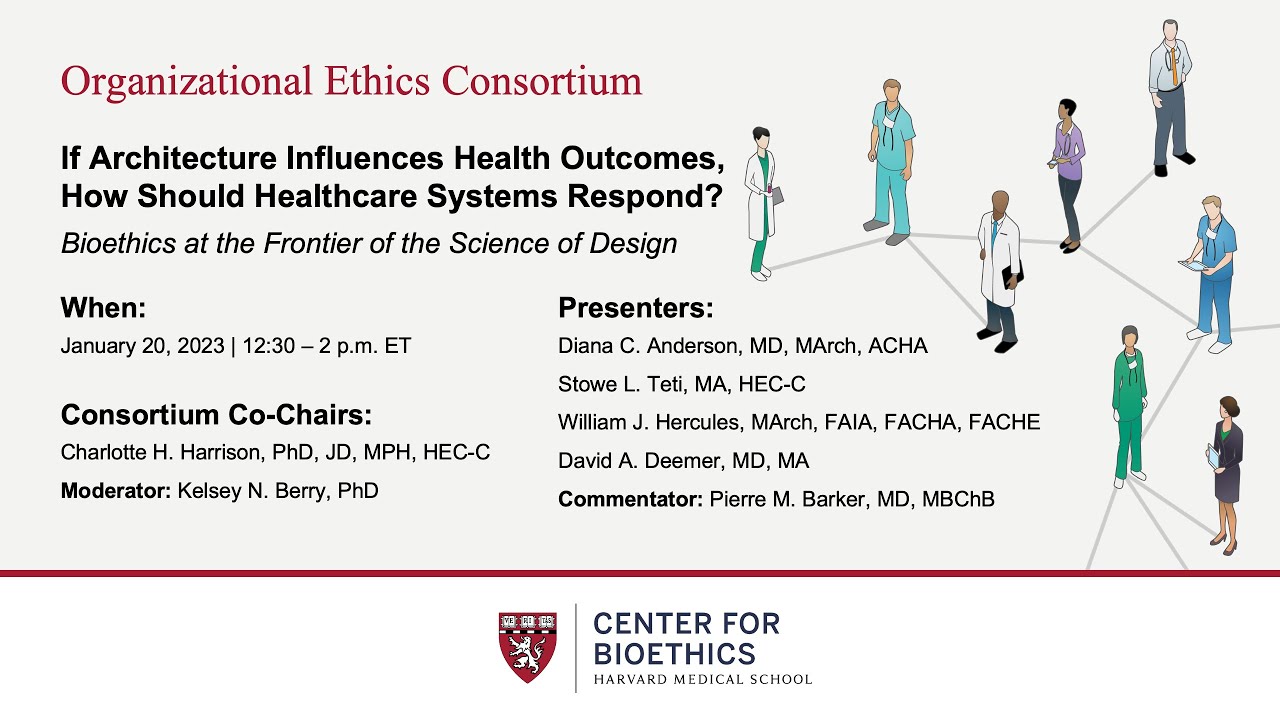 Organizational Ethics Consortium

If Architecture Influences Health Outcomes, How Should Healthcare Systems Respond?

Bioethics at the Frontier of the Science of Design

When:
January 20, 2023 | 12:30 – 2 p.m. ET

Consortium Co-Chairs:
Charlotte H. Harrison, PhD, JD, MPH, HEC-C
Moderator: Kelsey N. Berry, PhD

Presenters:
Diana C. Anderson, MD, MArch, ACHA
Stowe L. Teti, MA, HEC-C
William J. Hercules, MArch, FAIA, FACHA, FACHE
David A. Deemer, MD, MA
Commentator: Pierre M. Barker, MD, MBChB

VE RI TAS

CENTER FOR BIOETHICS
HARVARD MEDICAL SCHOOL